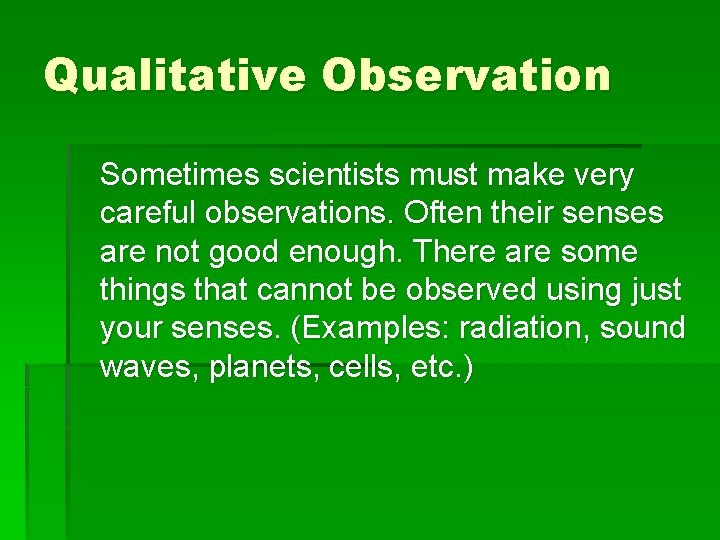 Qualitative Observation

Sometimes scientists must make very careful observations. Often their senses are not good enough. There are some things that cannot be observed using just your senses. (Examples: radiation, sound waves, planets, cells, etc.)